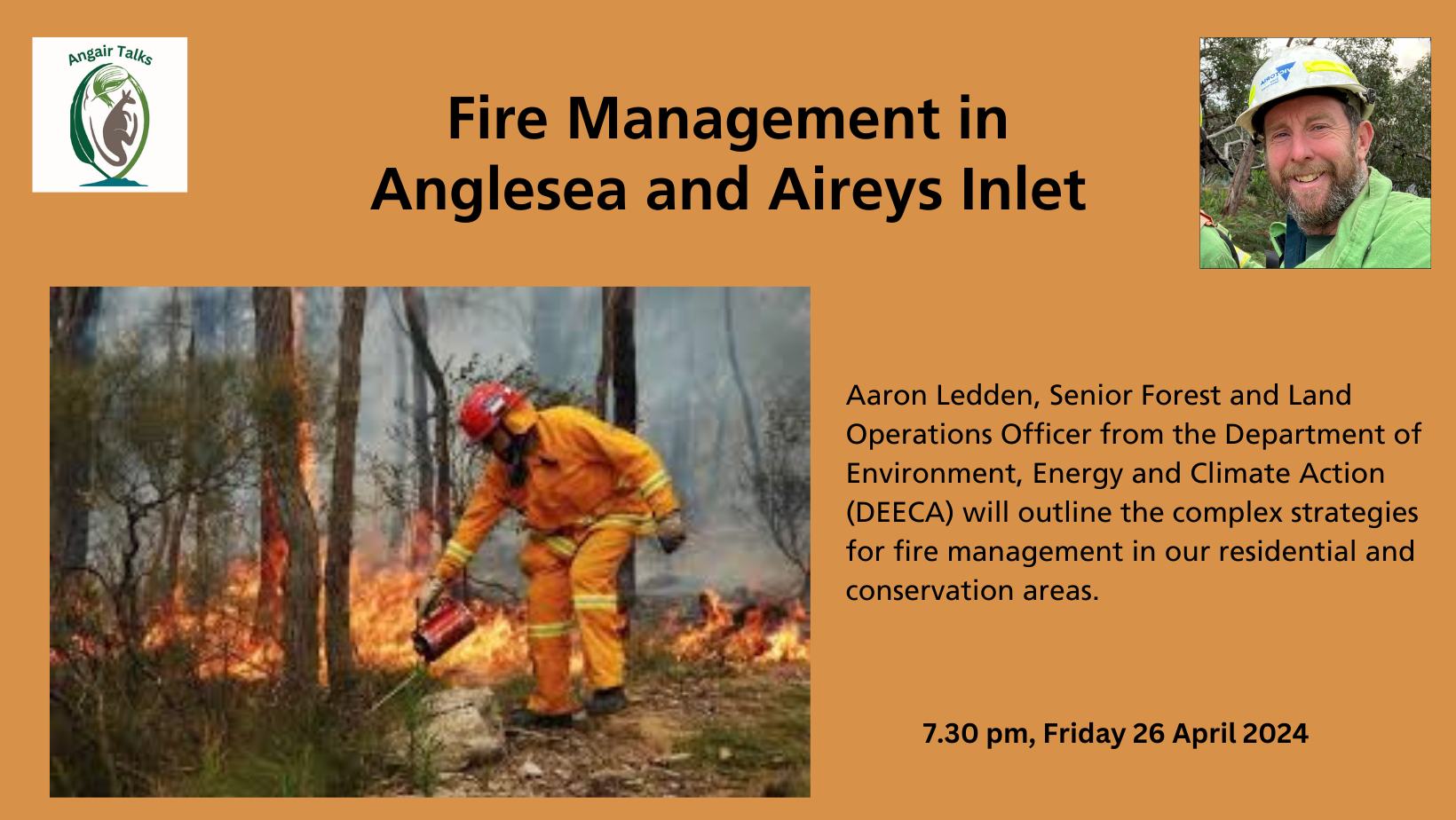 Angair Talks

Fire Management in Anglesea and Aireys Inlet

Aaron Ledden, Senior Forest and Land Operations Officer from the Department of Environment, Energy and Climate Action (DEECA) will outline the complex strategies for fire management in our residential and conservation areas.

7.30 pm, Friday 26 April 2024